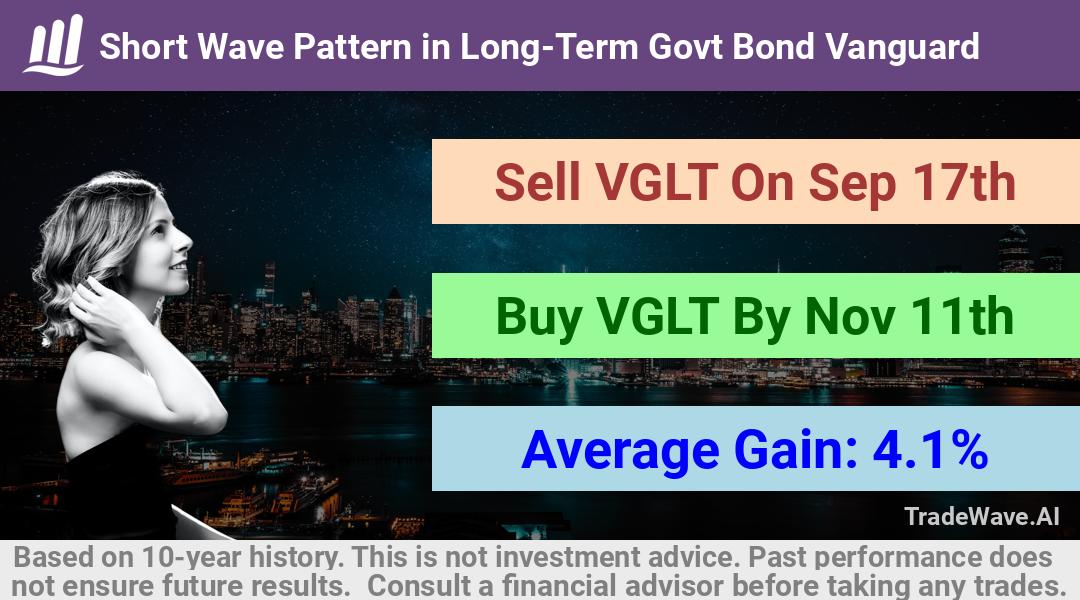 Short Wave Pattern in Long-Term Govt Bond Vanguard

Sell VGLT On Sep 17th

Buy VGLT By Nov 11th

Average Gain: 4.1%

TradeWave.AI

Based on 10-year history. This is not investment advice. Past performance does not ensure future results. Consult a financial advisor before taking any trades.